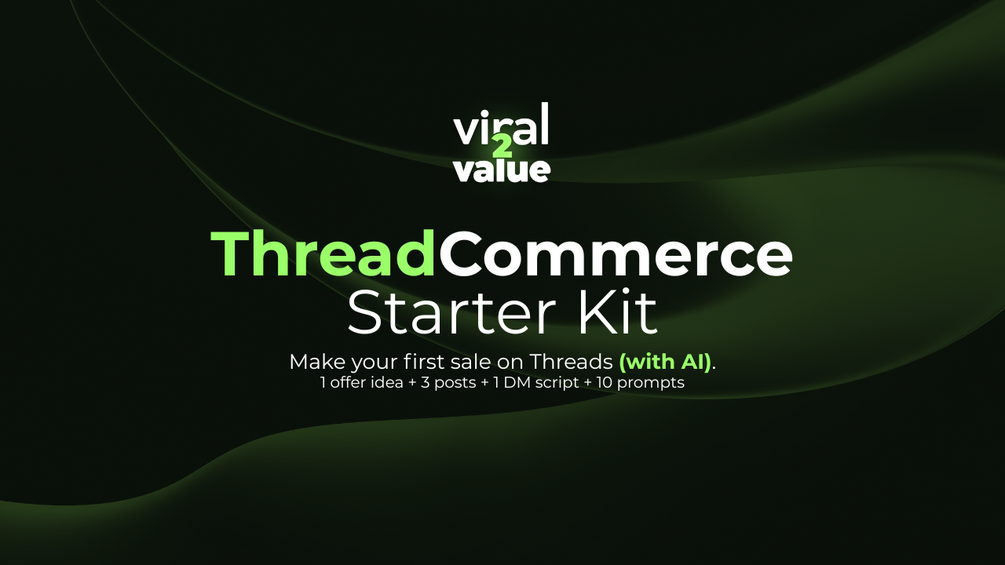 viral
2
value

ThreadCommerce
Starter Kit

Make your first sale on Threads (with AI).
1 offer idea + 3 posts + 1 DM script + 10 prompts